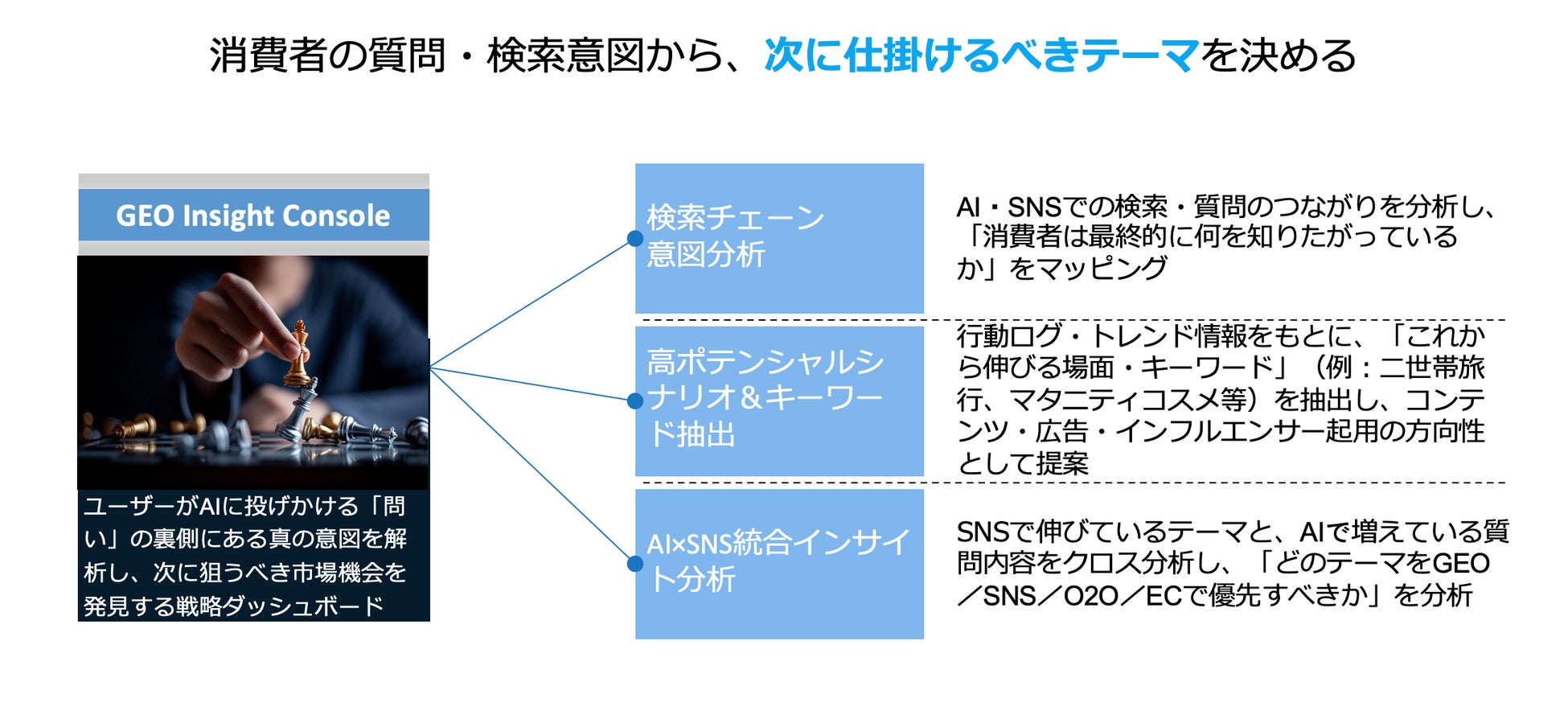 消費者の質問・検索意図から、次に仕掛けるべきテーマを決める

GEO Insight Console

ユーザーがAIに投げかける「問い」の裏側にある真の意図を解析し、次に狙うべき市場機会を発見する戦略ダッシュボード

検索チェーン意図分析

AI・SNSでの検索・質問のつながりを分析し、「消費者は最終的に何を知りたがっているか」をマッピング

高ポテンシャルシナリオ＆キーワード抽出

行動ログ・トレンド情報をもとに、「これから伸びる場面・キーワード」（例：二世帯旅行、マタニティコスメ等）を抽出し、コンテンツ・広告・インフルエンサー起用の方向性として提案

AI×SNS統合インサイト分析

SNSで伸びているテーマと、AIで増えている質問内容をクロス分析し、「どのテーマをGEO／SNS／O2O／ECで優先すべきか」を分析